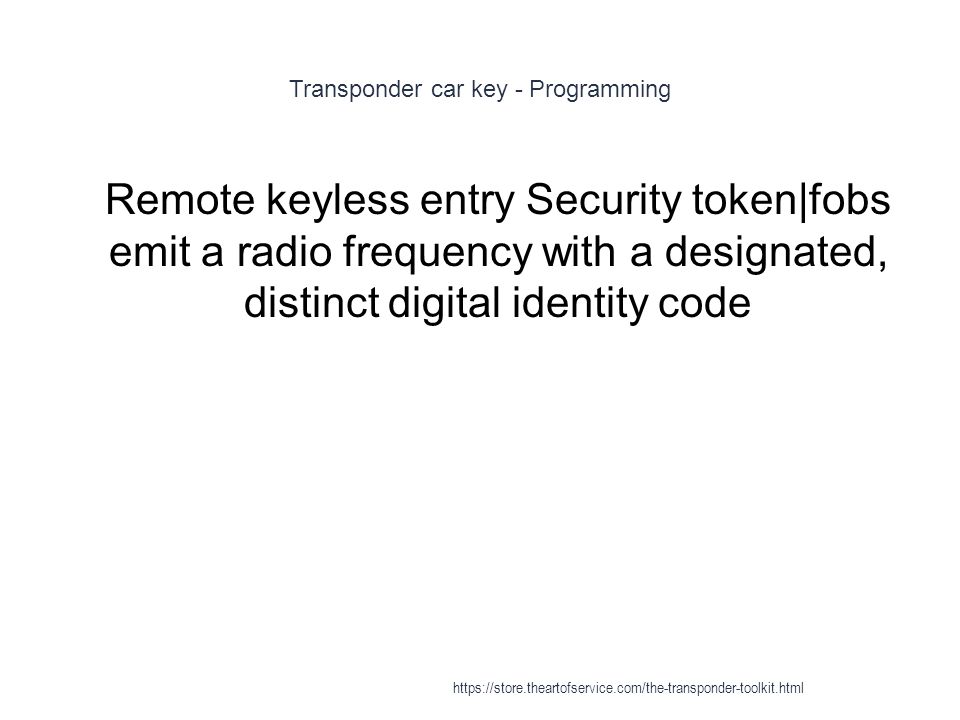 Transponder car key - Programming

Remote keyless entry Security token|fobs emit a radio frequency with a designated, distinct digital identity code

https://store.theartofservice.com/the-transponder-toolkit.html